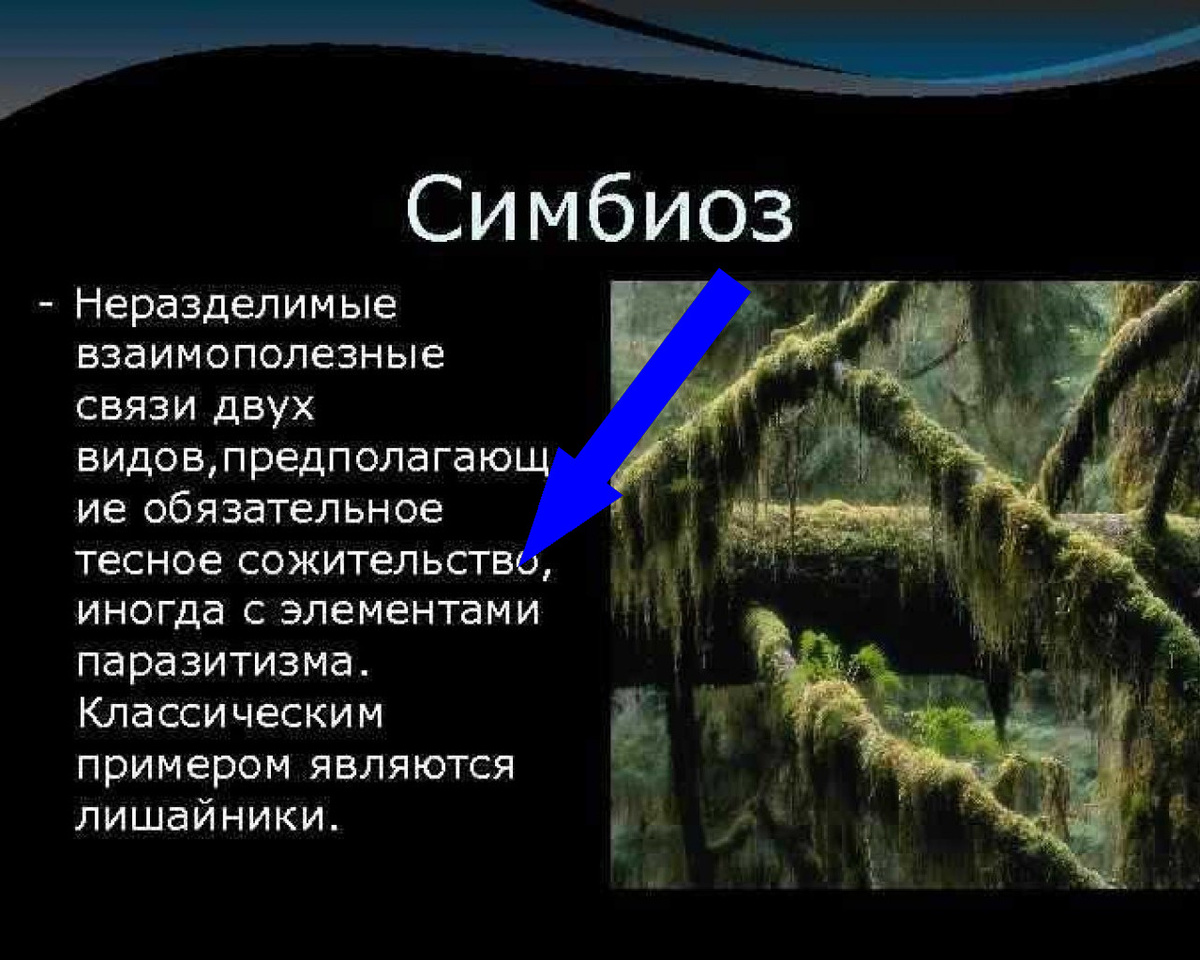 Симбиоз

- Неразделимые взаимополезные связи двух видов,предполагающие обязательное тесное сожительство, иногда с элементами паразитизма. Классическим примером являются лишайники.